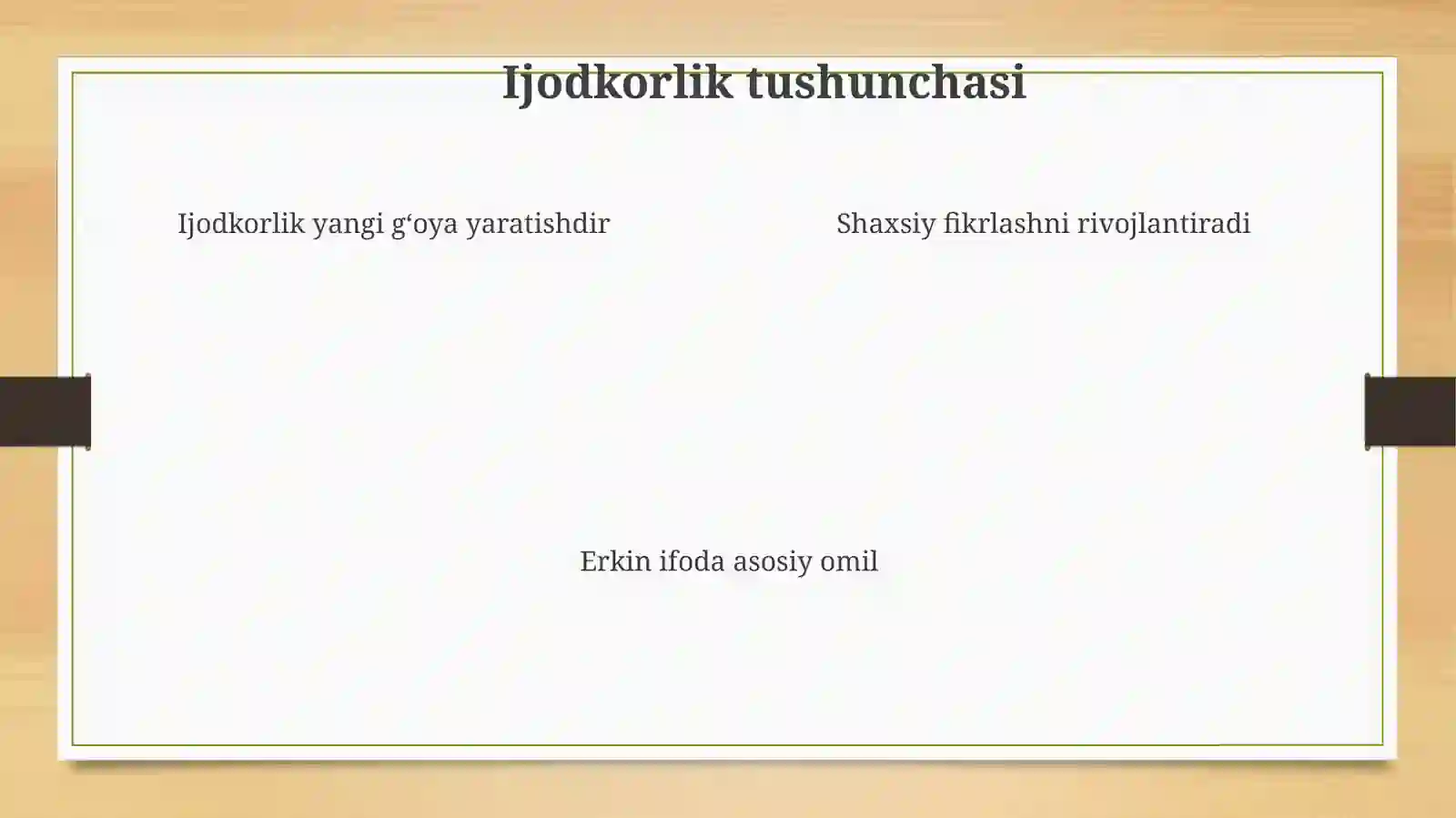 Ijodkorlik tushunchasi

Ijodkorlik yangi g‘oya yaratishdir

Shaxsiy fikrlashni rivojlantiradi

Erkin ifoda asosiy omil